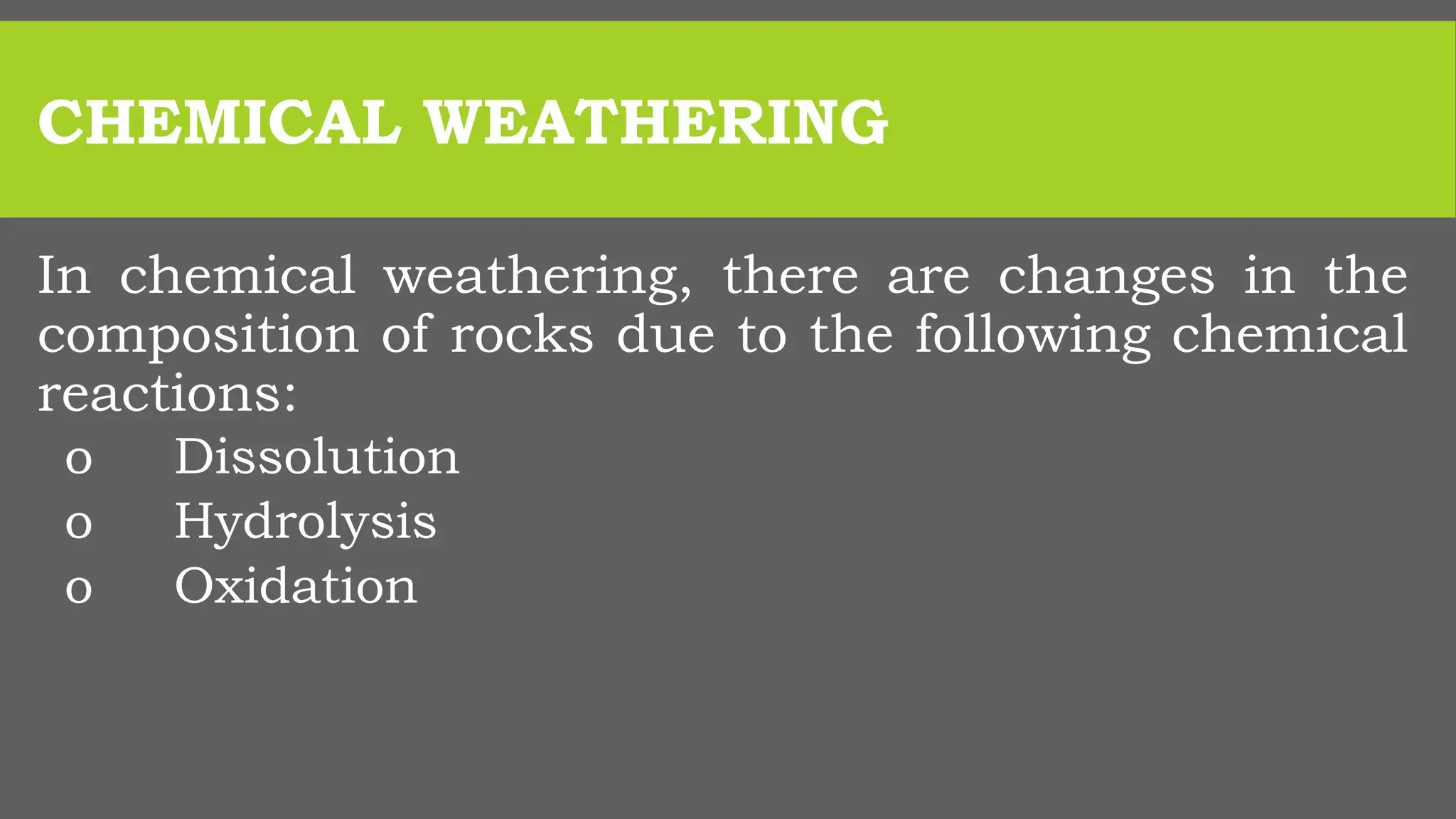 CHEMICAL WEATHERING

In chemical weathering, there are changes in the composition of rocks due to the following chemical reactions:
o Dissolution
o Hydrolysis
o Oxidation